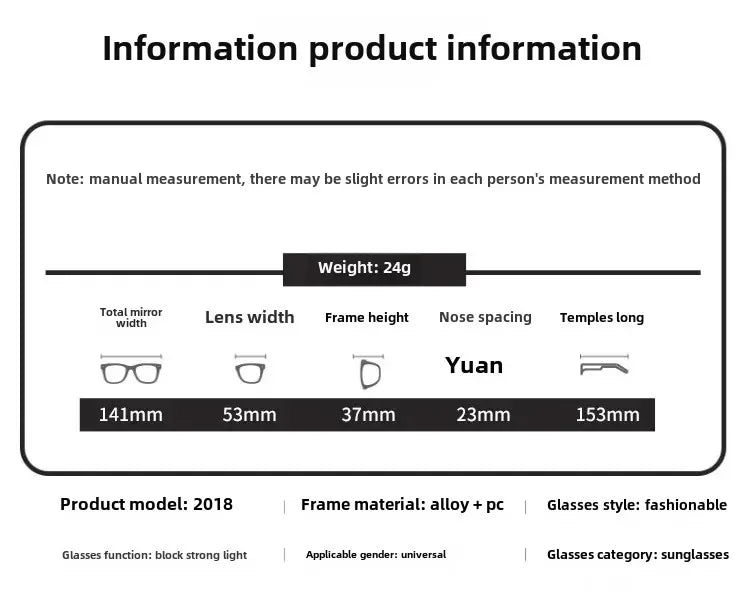 Information product information

Note: manual measurement, there may be slight errors in each person's measurement method

Weight: 24g

| Total mirror width | Lens width | Frame height | Nose spacing | Temples long |
|---|---|---|---|---|
| | | | Yuan | |
| 141mm | 53mm | 37mm | 23mm | 153mm |

Product model: 2018 | Frame material: alloy + pc | Glasses style: fashionable

Glasses function: block strong light | Applicable gender: universal | Glasses category: sunglasses